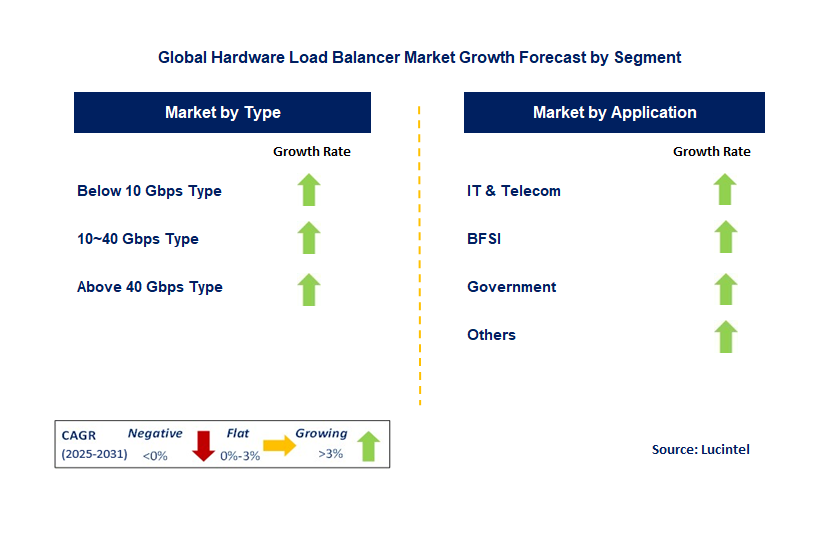 Global Hardware Load Balancer Market Growth Forecast by Segment

Market by Type

Growth Rate

Below 10 Gbps Type

10~40 Gbps Type

Above 40 Gbps Type

Market by Application

Growth Rate

IT & Telecom

BFSI

Government

Others

CAGR (2025-2031) Negative <0% Flat 0%-3% Growing >3%

Source: Lucintel